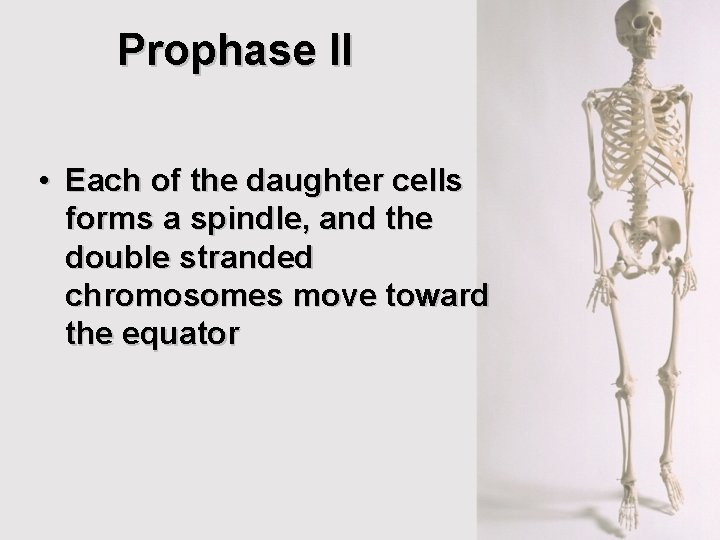 Prophase II

• Each of the daughter cells forms a spindle, and the double stranded chromosomes move toward the equator